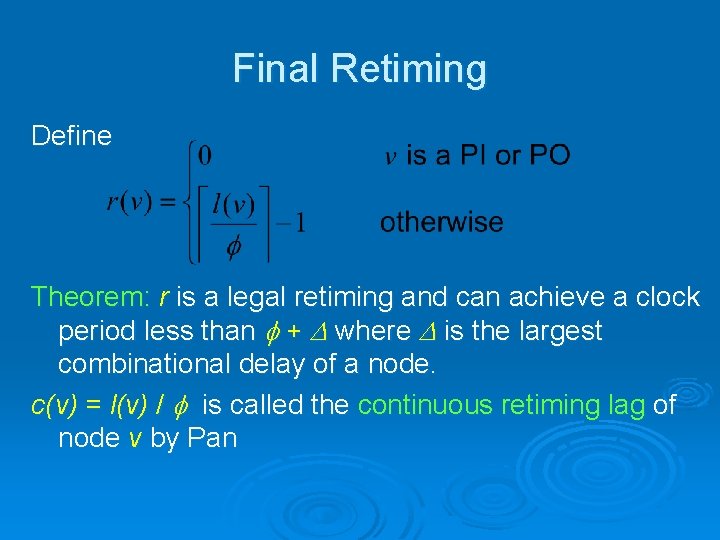 Final Retiming

Define

$r(v) = \begin{cases} 0 & v \text{ is a PI or PO} \\ \left\lceil \frac{l(v)}{\phi} \right\rceil - 1 & \text{otherwise} \end{cases}$

Theorem: $r$ is a legal retiming and can achieve a clock period less than $\phi + \Delta$ where $\Delta$ is the largest combinational delay of a node.

$c(v) = l(v) / \phi$ is called the continuous retiming lag of node $v$ by Pan